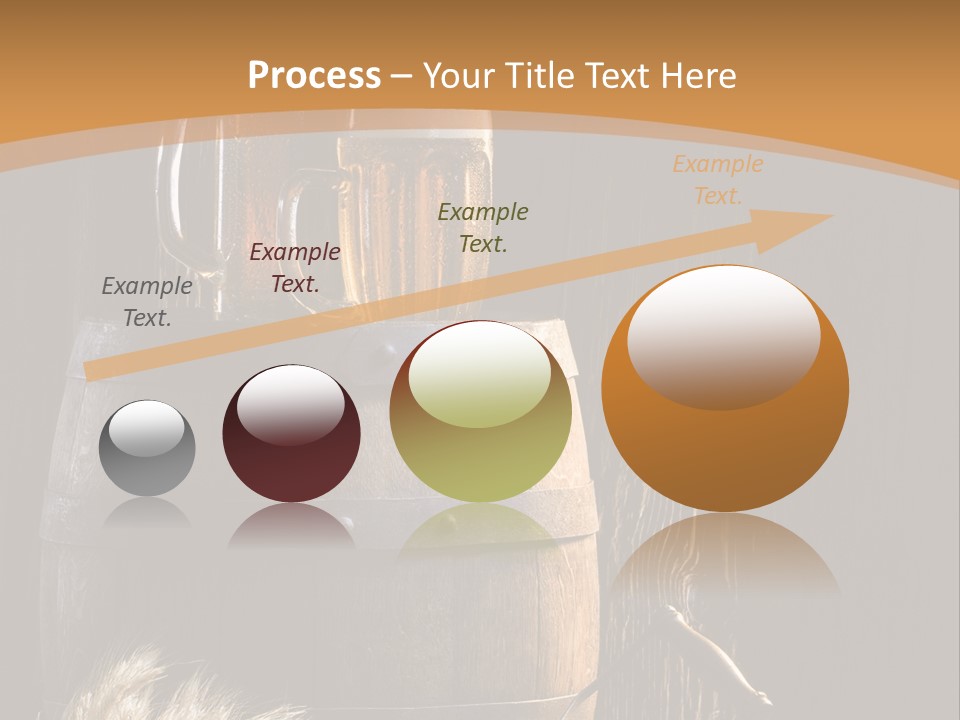 Process – Your Title Text Here

Example Text.

Example Text.

Example Text.

Example Text.